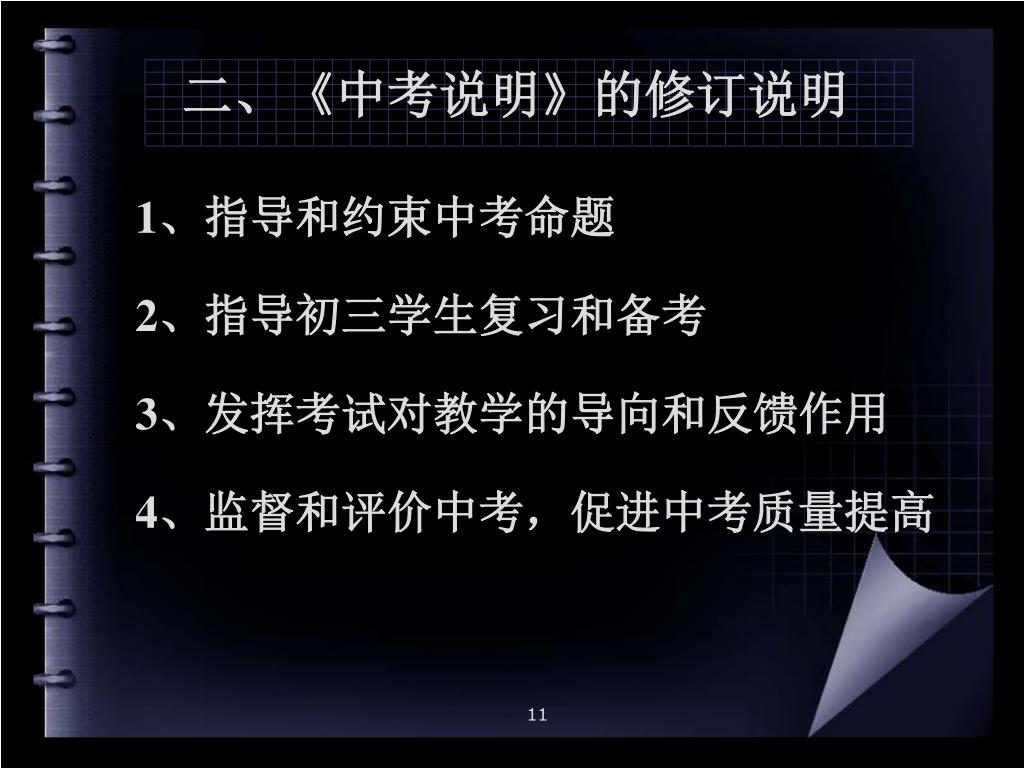 二、《中考说明》的修订说明

1、指导和约束中考命题

2、指导初三学生复习和备考

3、发挥考试对教学的导向和反馈作用

4、监督和评价中考，促进中考质量提高

11